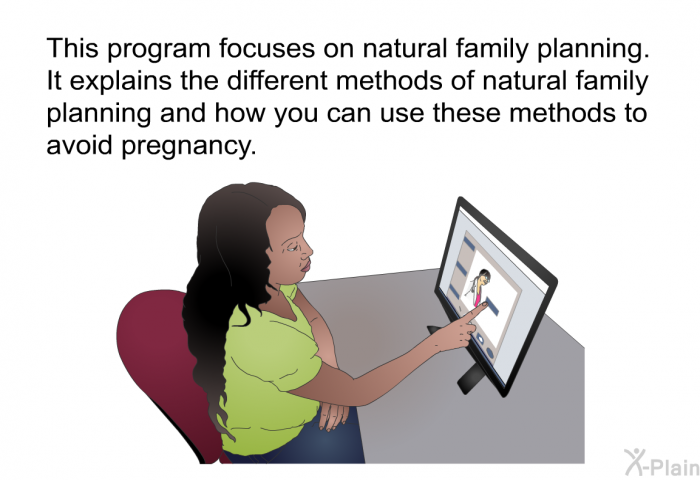 This program focuses on natural family planning. It explains the different methods of natural family planning and how you can use these methods to avoid pregnancy.

X-Plain